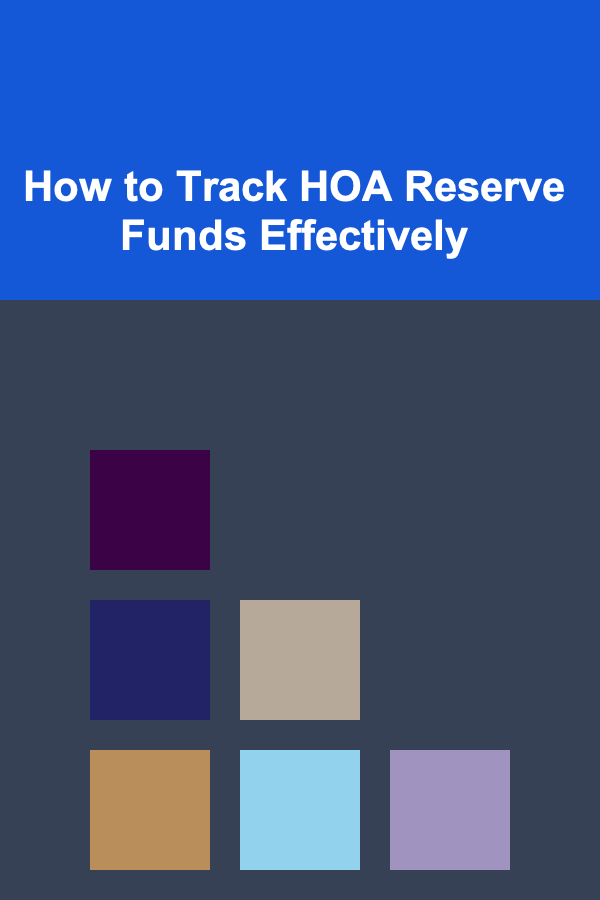 How to Track HOA Reserve Funds Effectively